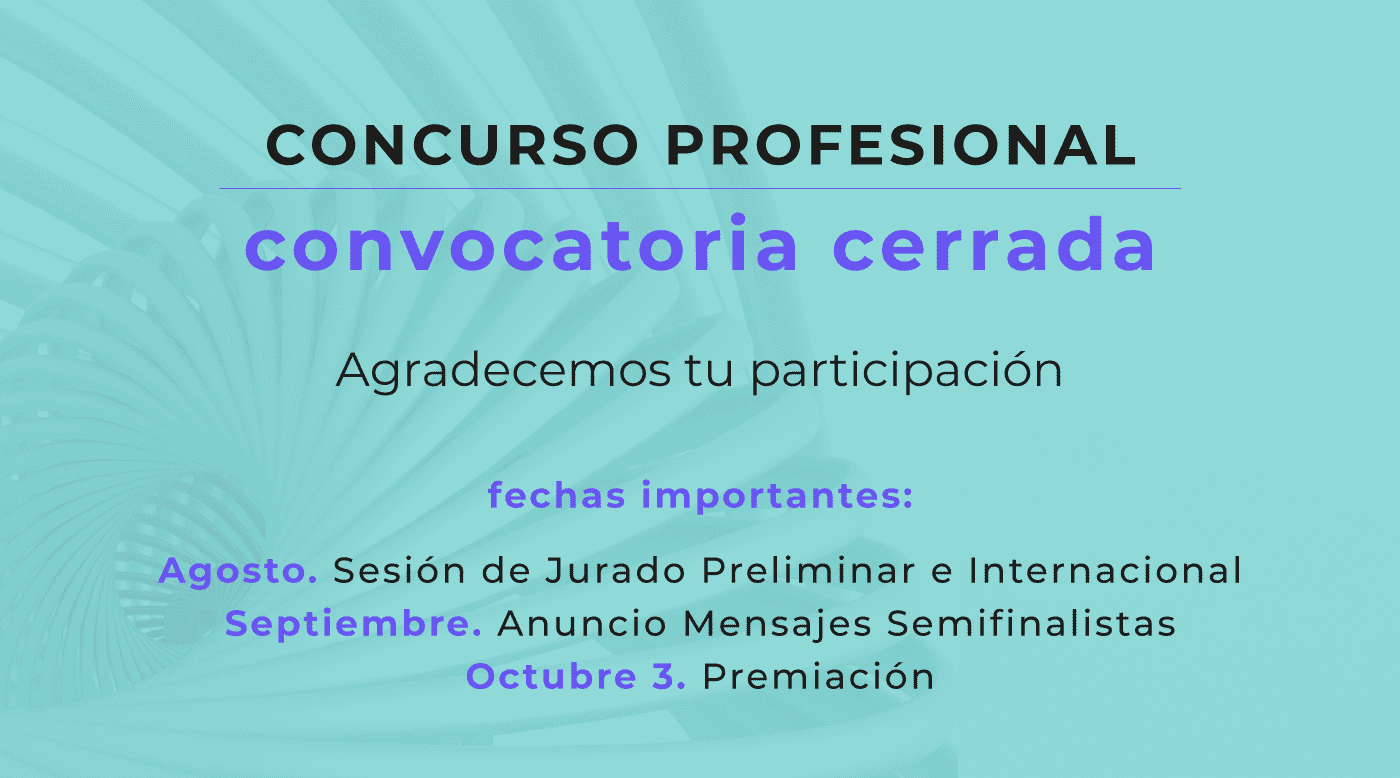 CONCURSO PROFESIONAL

convocatoria cerrada

Agradecemos tu participación

fechas importantes:

Agosto. Sesión de Jurado Preliminar e Internacional
Septiembre. Anuncio Mensajes Semifinalistas
Octubre 3. Premiación